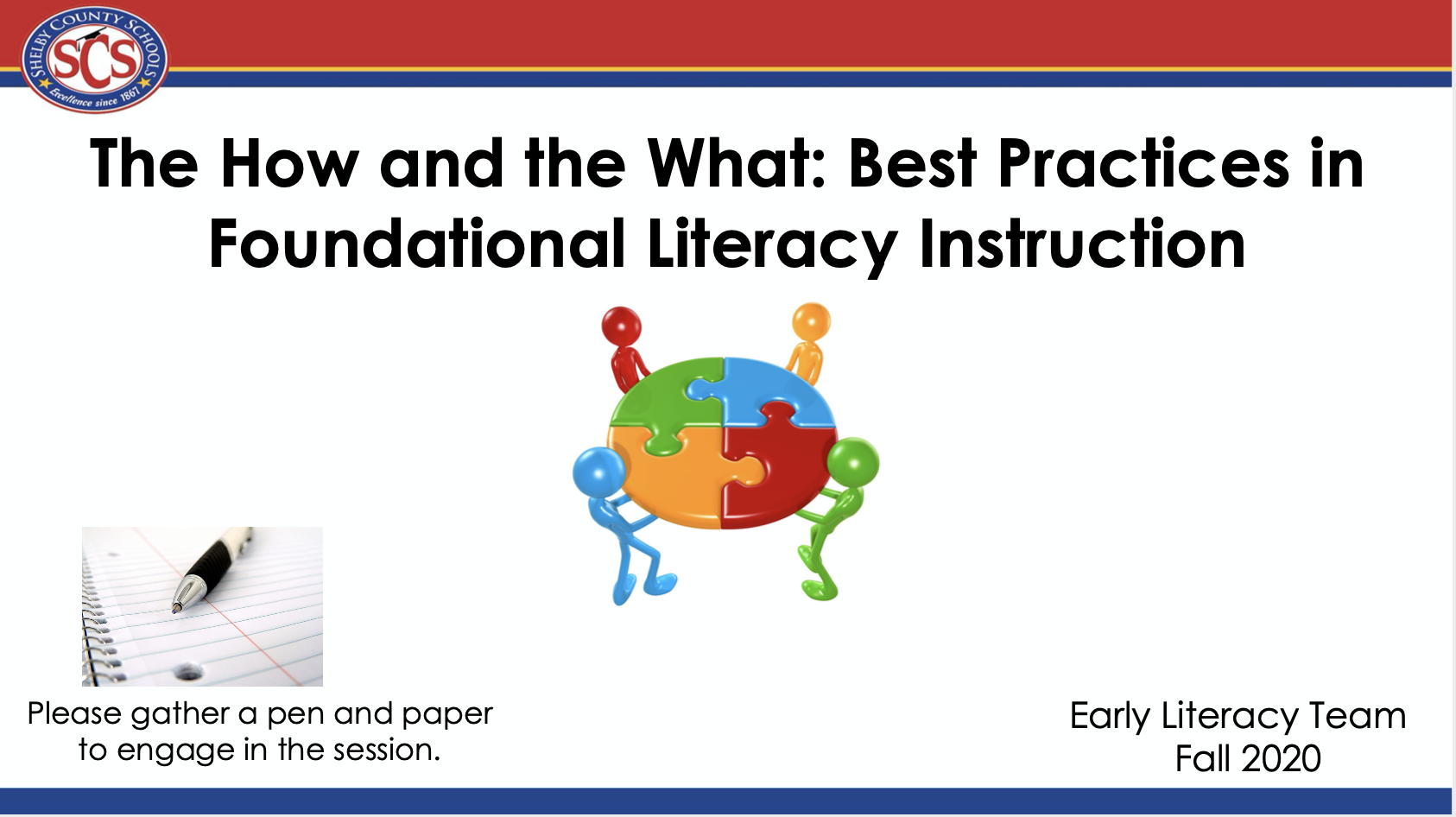 SHELBY COUNTY SCHOOLS
SCS
Excellence since 1867

The How and the What: Best Practices in Foundational Literacy Instruction

Please gather a pen and paper to engage in the session.

Early Literacy Team
Fall 2020